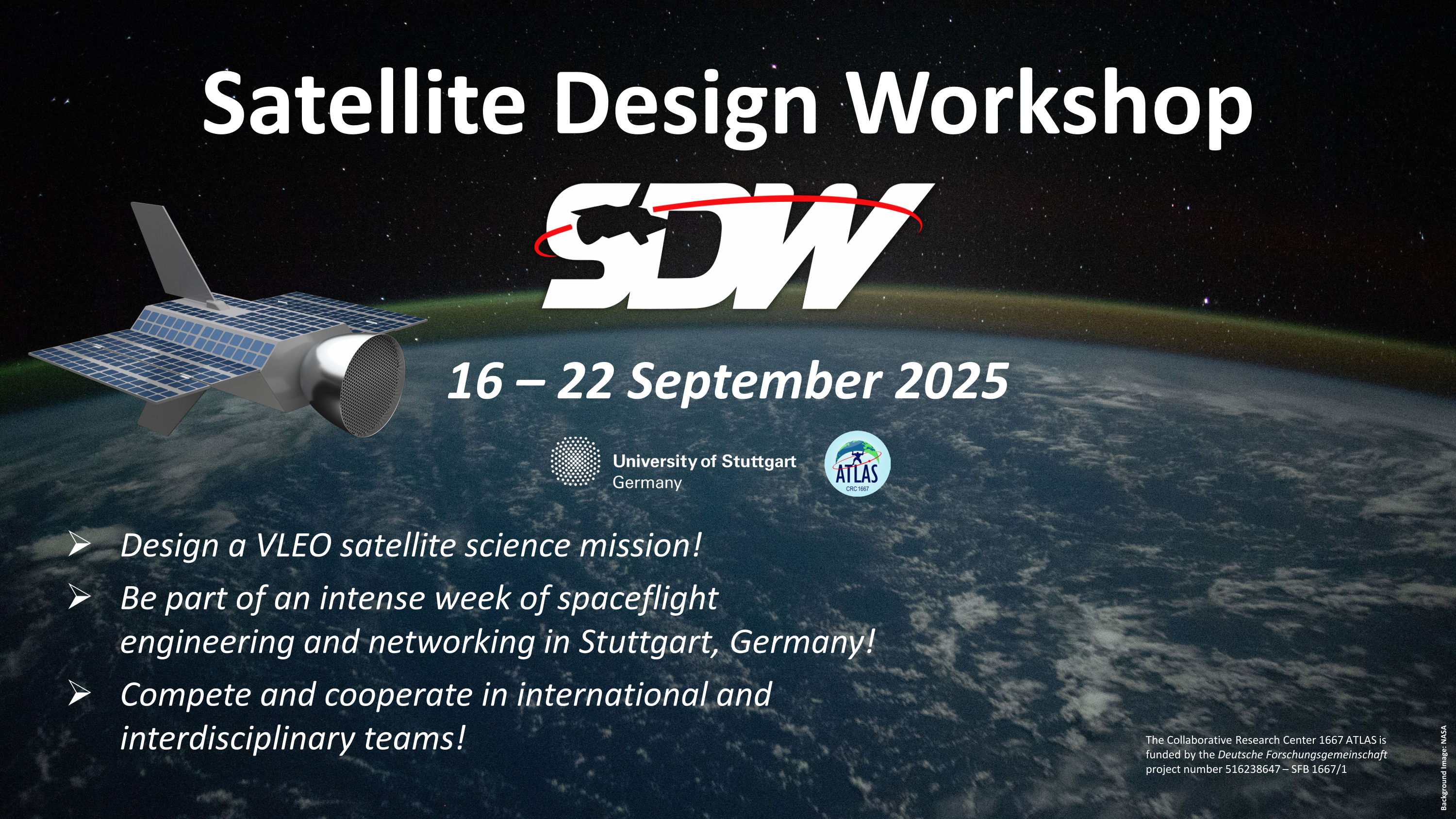 Satellite Design Workshop

SDW

16 – 22 September 2025

University of Stuttgart
Germany

ATLAS
CRC 1667

➢ Design a VLEO satellite science mission!

➢ Be part of an intense week of spaceflight engineering and networking in Stuttgart, Germany!

➢ Compete and cooperate in international and interdisciplinary teams!

The Collaborative Research Center 1667 ATLAS is funded by the Deutsche Forschungsgemeinschaft project number 516238647 – SFB 1667/1

Background image: NASA